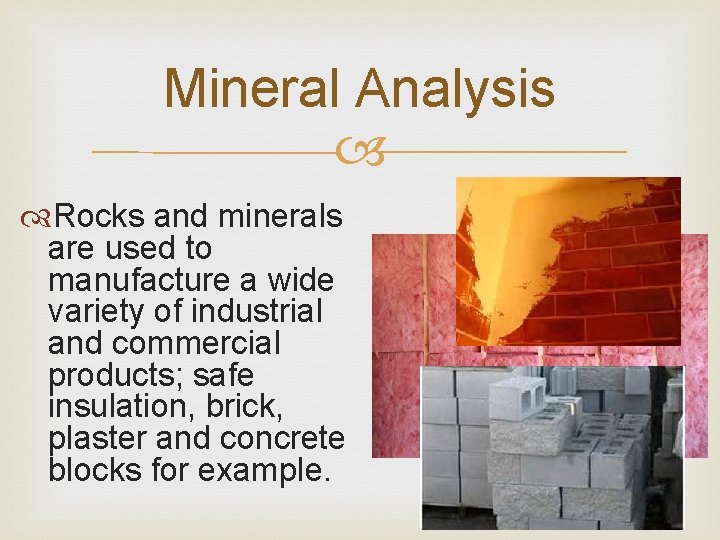 Mineral Analysis

Rocks and minerals are used to manufacture a wide variety of industrial and commercial products; safe insulation, brick, plaster and concrete blocks for example.